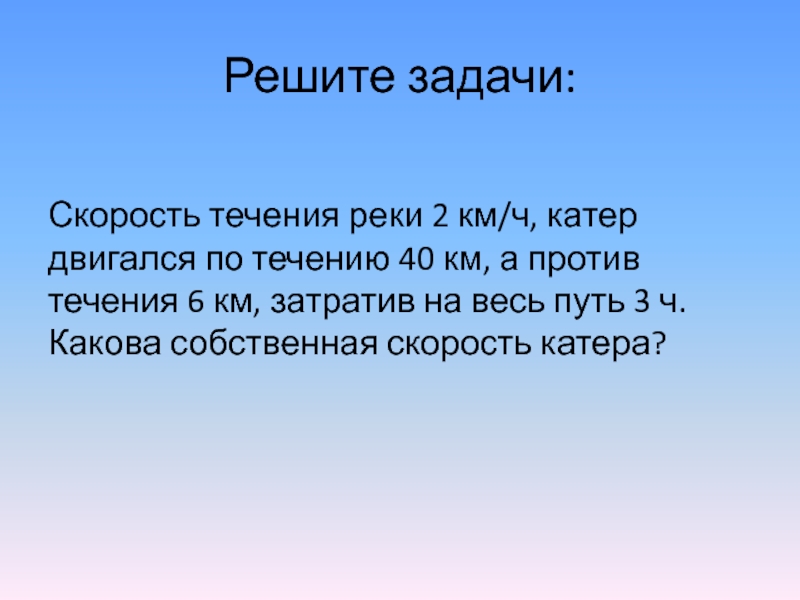 Решите задачи:

Скорость течения реки 2 км/ч, катер двигался по течению 40 км, а против течения 6 км, затратив на весь путь 3 ч. Какова собственная скорость катера?